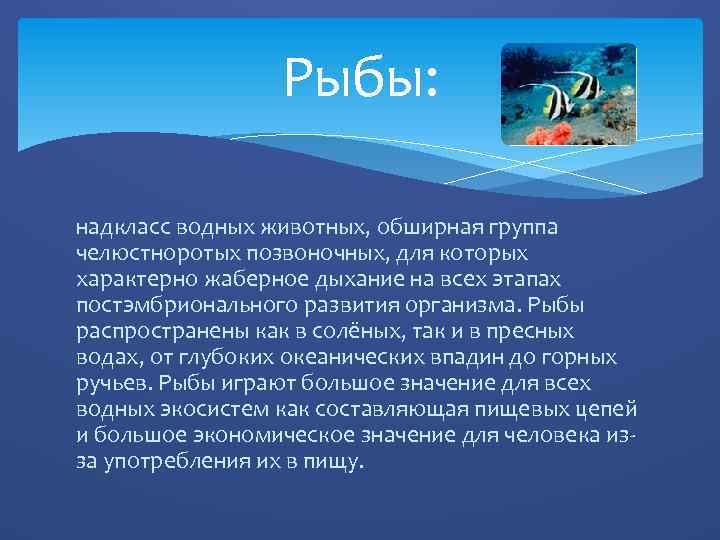 Рыбы:

надкласс водных животных, обширная группа челюстноротых позвоночных, для которых характерно жаберное дыхание на всех этапах постэмбрионального развития организма. Рыбы распространены как в солёных, так и в пресных водах, от глубоких океанических впадин до горных ручьев. Рыбы играют большое значение для всех водных экосистем как составляющая пищевых цепей и большое экономическое значение для человека из-за употребления их в пищу.